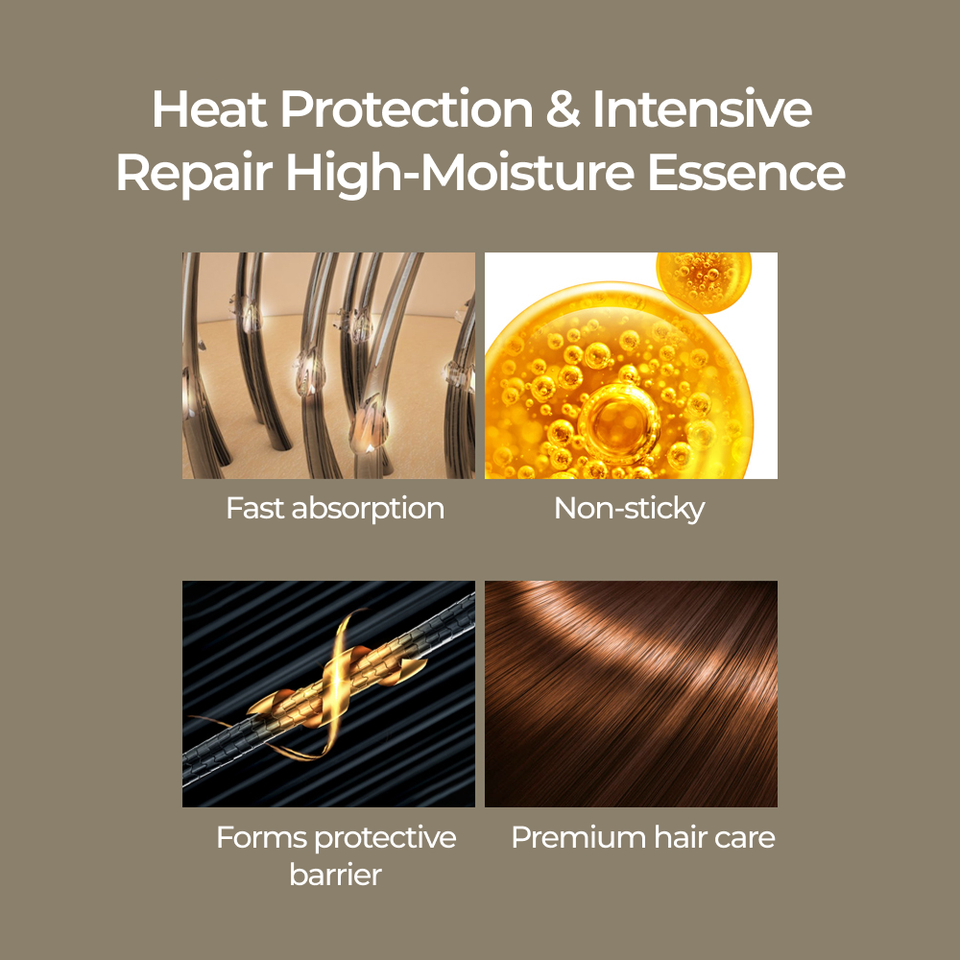 Heat Protection & Intensive Repair High-Moisture Essence

Fast absorption

Non-sticky

Forms protective barrier

Premium hair care